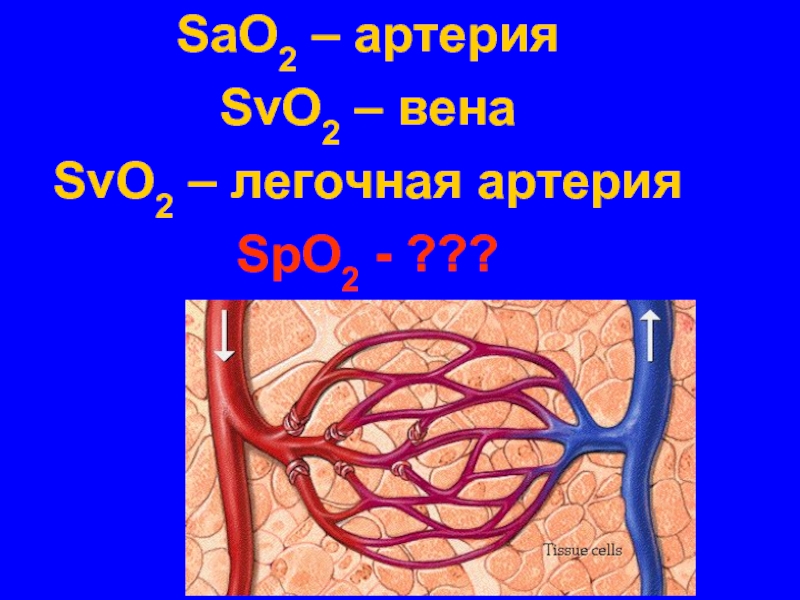 $SaO_2$ – артерия

$SvO_2$ – вена

$SvO_2$ – легочная артерия

$SpO_2$ - ???

Tissue cells